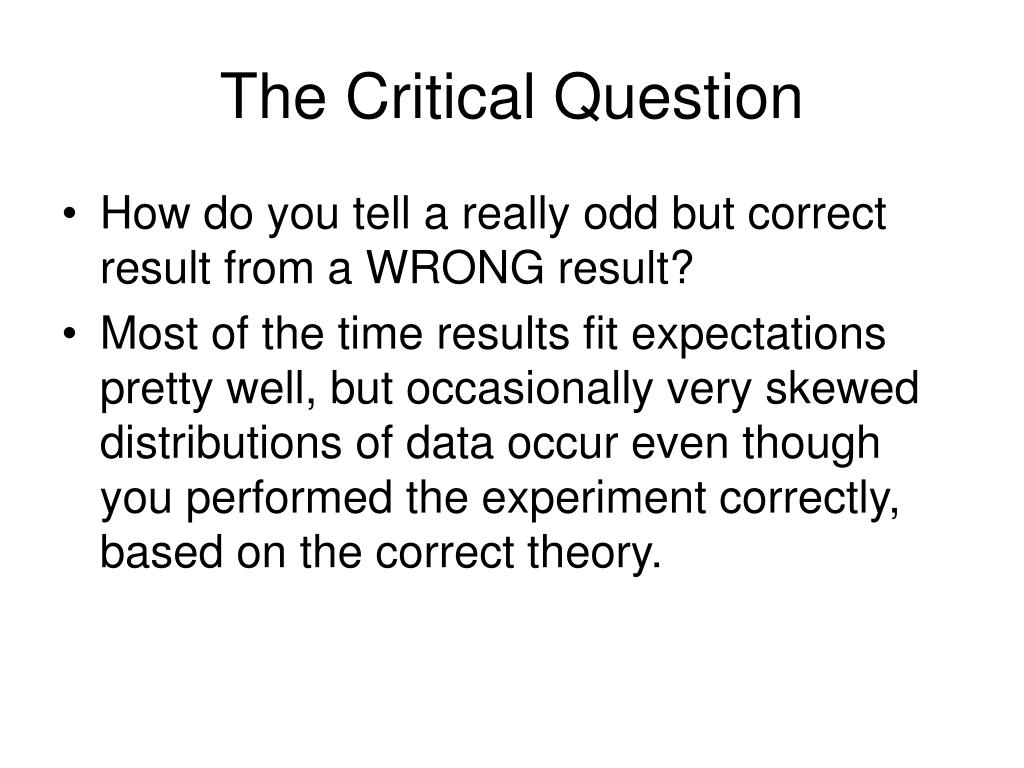 The Critical Question

• How do you tell a really odd but correct result from a WRONG result?
• Most of the time results fit expectations pretty well, but occasionally very skewed distributions of data occur even though you performed the experiment correctly, based on the correct theory.